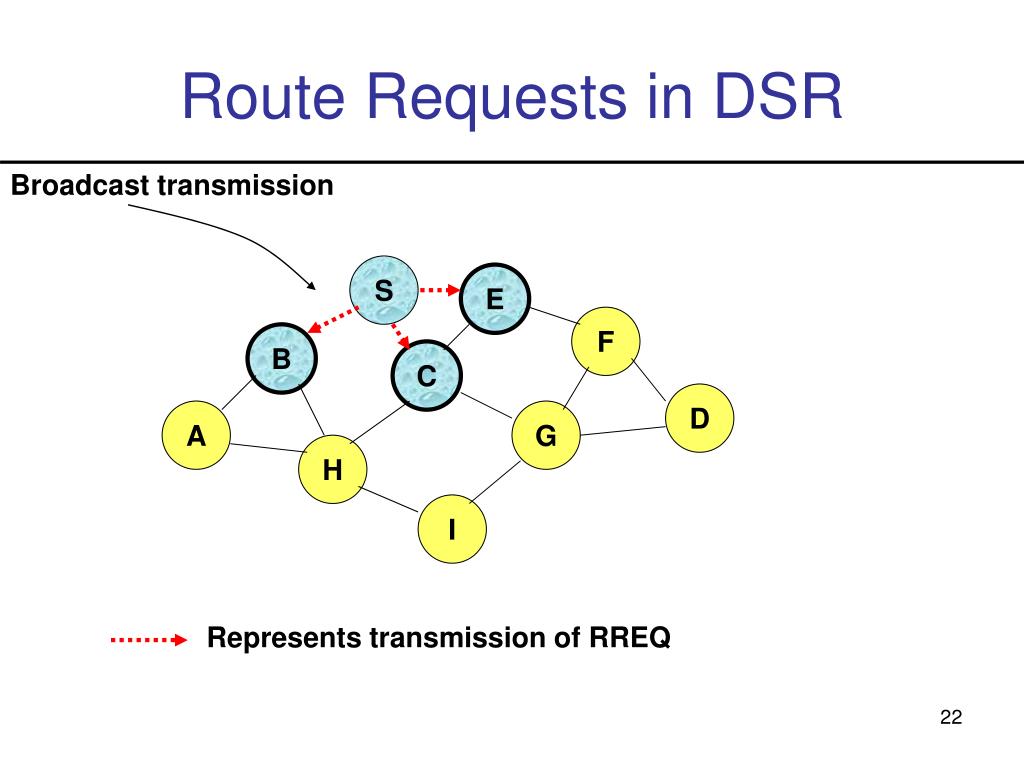 Route Requests in DSR

Broadcast transmission

S
E
F
B
C
D
A
G
H
I

Represents transmission of RREQ

22